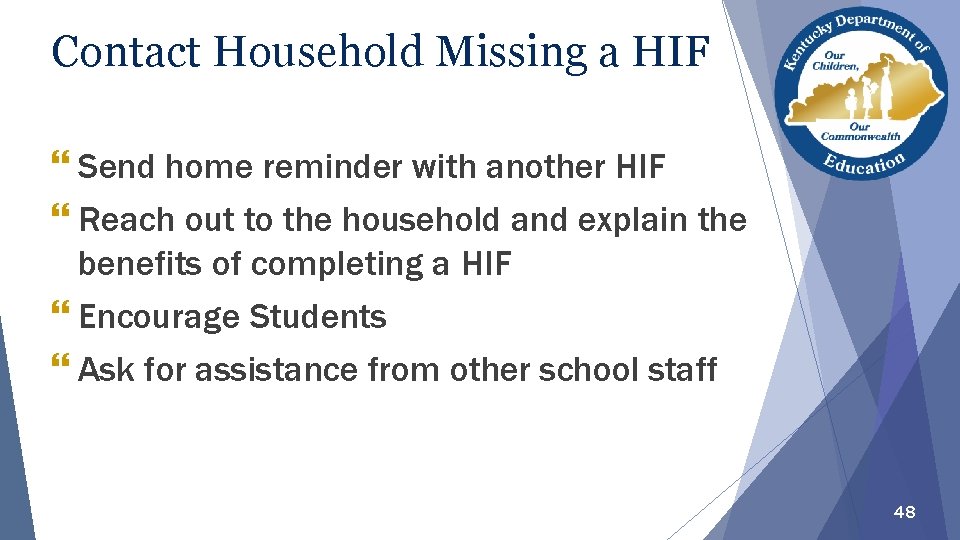 Contact Household Missing a HIF

Kentucky Department of Education
Our Children, Our Commonwealth

❝ Send home reminder with another HIF

❝ Reach out to the household and explain the benefits of completing a HIF

❝ Encourage Students

❝ Ask for assistance from other school staff

48